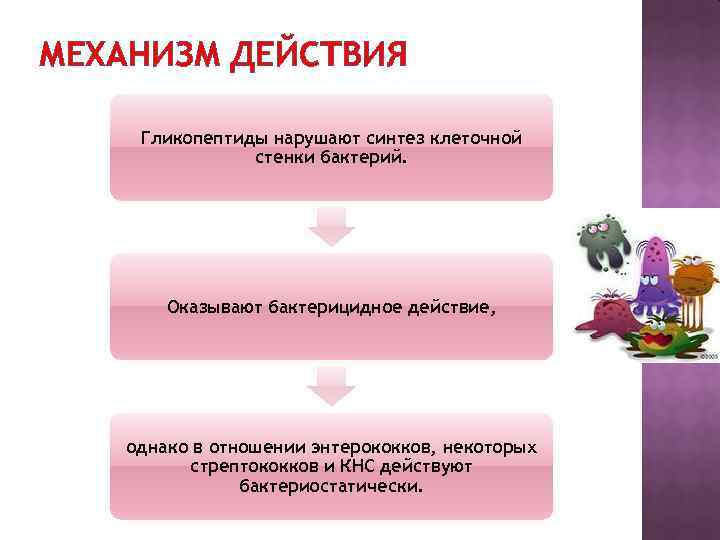 МЕХАНИЗМ ДЕЙСТВИЯ

Гликопептиды нарушают синтез клеточной стенки бактерий.

Оказывают бактерицидное действие,

однако в отношении энтерококков, некоторых стрептококков и КНС действуют бактериостатически.

©2005